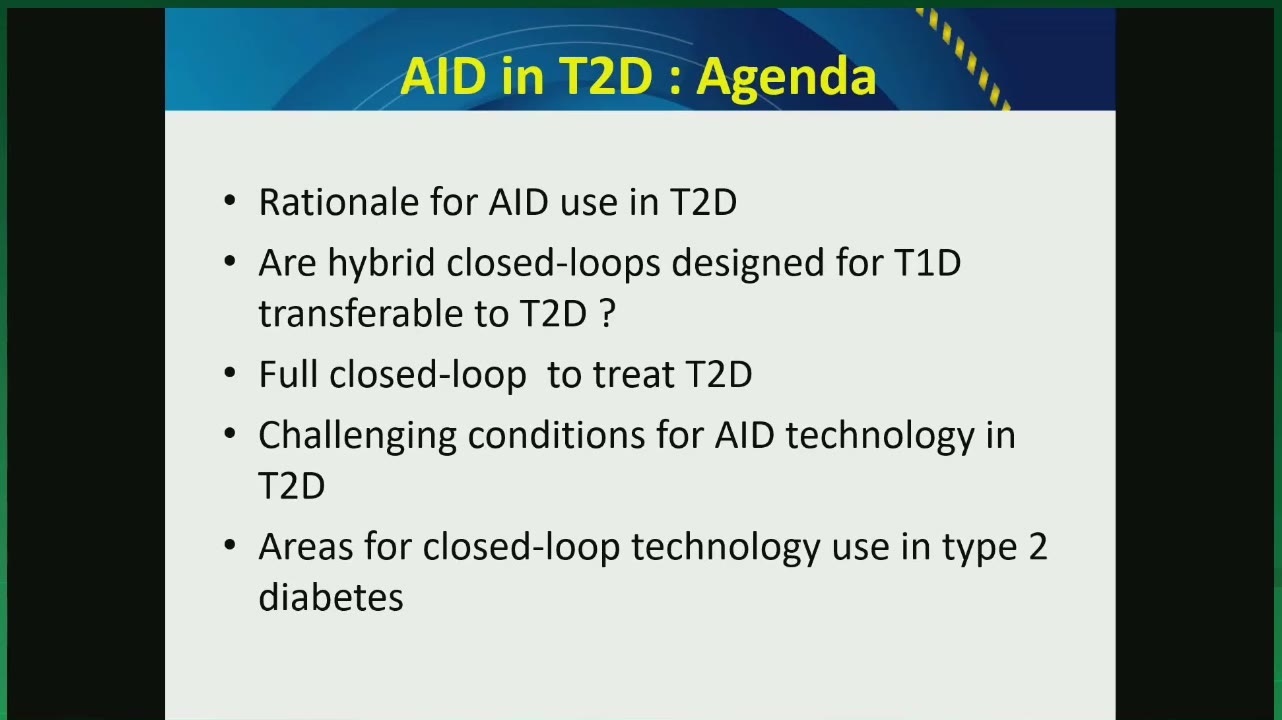 AID in T2D : Agenda

• Rationale for AID use in T2D
• Are hybrid closed-loops designed for T1D transferable to T2D ?
• Full closed-loop to treat T2D
• Challenging conditions for AID technology in T2D
• Areas for closed-loop technology use in type 2 diabetes